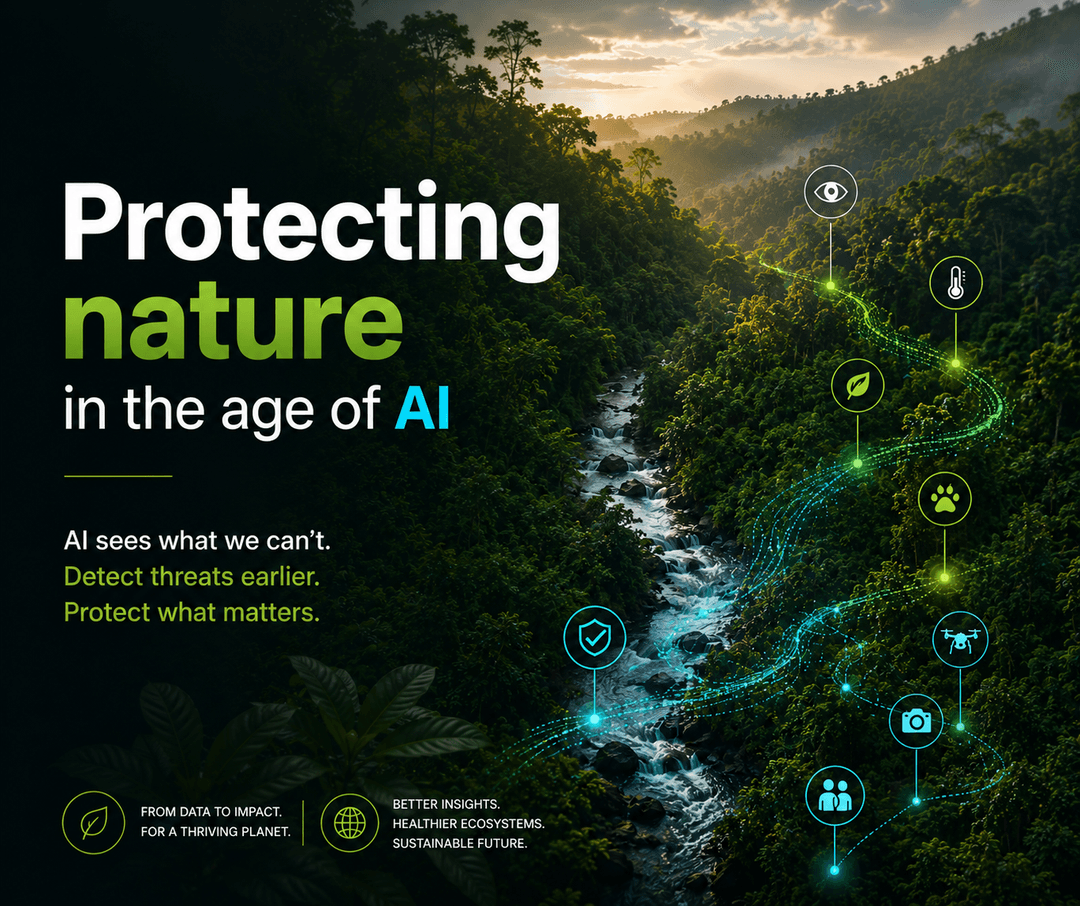 Protecting nature in the age of AI

AI sees what we can't.
Detect threats earlier.
Protect what matters.

FROM DATA TO IMPACT.
FOR A THRIVING PLANET.

BETTER INSIGHTS.
HEALTHIER ECOSYSTEMS.
SUSTAINABLE FUTURE.